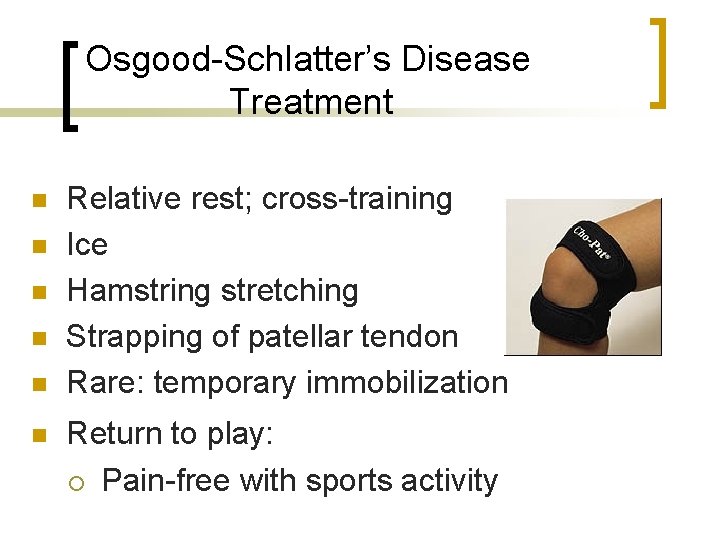 Osgood-Schlatter's Disease Treatment

- Relative rest; cross-training
- Ice
- Hamstring stretching
- Strapping of patellar tendon
- Rare: temporary immobilization
- Return to play:
  - Pain-free with sports activity

Cho-Pat®